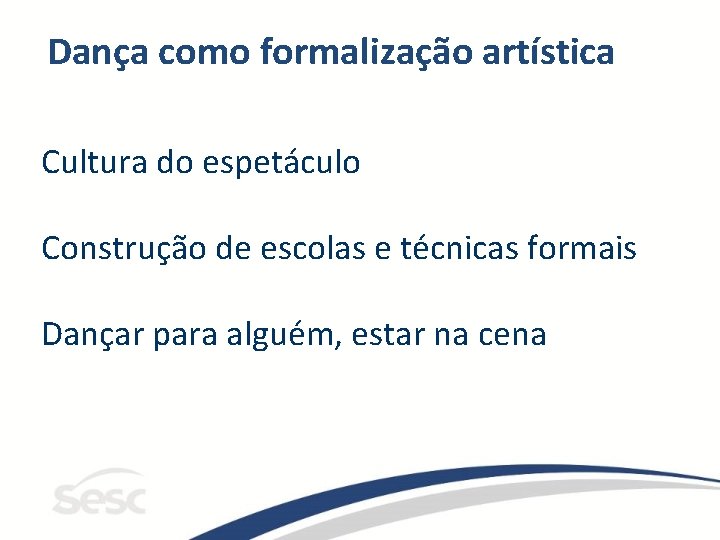 Dança como formalização artística

Cultura do espetáculo

Construção de escolas e técnicas formais

Dançar para alguém, estar na cena

sesc